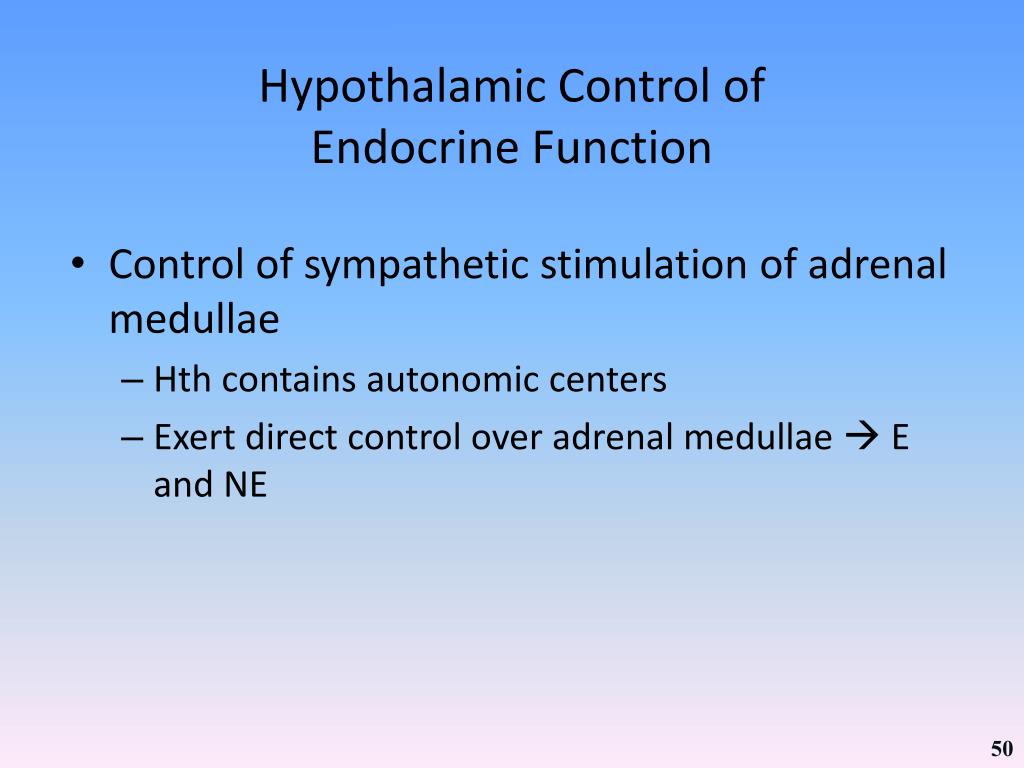 Hypothalamic Control of Endocrine Function

• Control of sympathetic stimulation of adrenal medullae
– Hth contains autonomic centers
– Exert direct control over adrenal medullae → E and NE

50